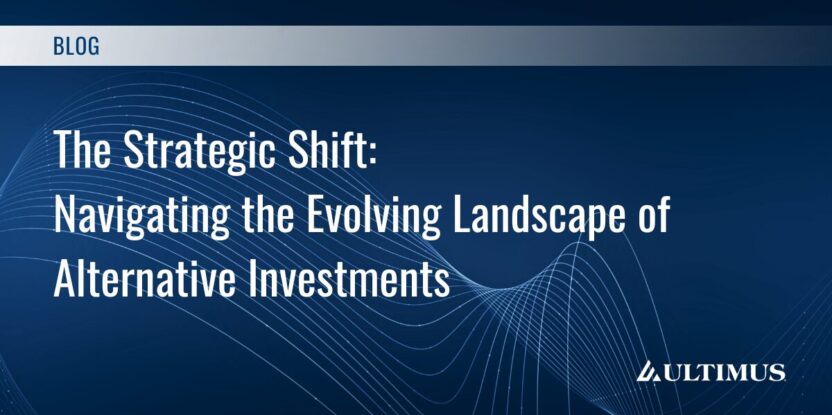 BLOG

The Strategic Shift: Navigating the Evolving Landscape of Alternative Investments

ULTIMUS